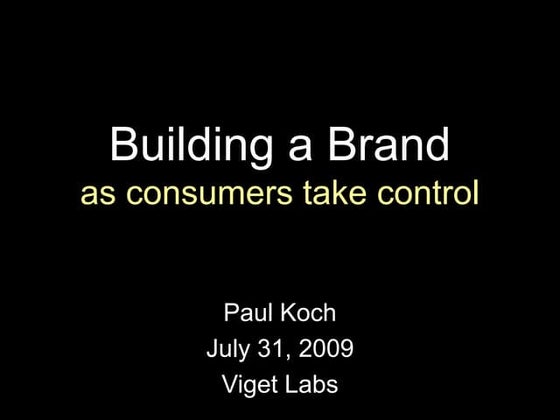 Building a Brand
as consumers take control

Paul Koch
July 31, 2009
Viget Labs